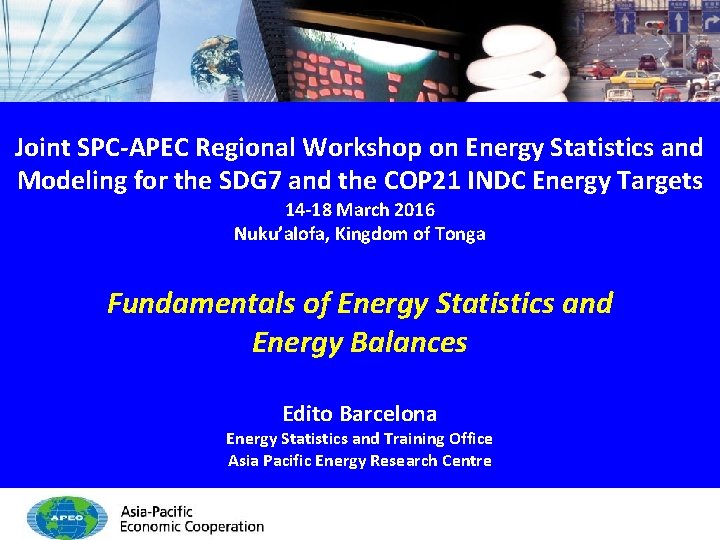 Joint SPC-APEC Regional Workshop on Energy Statistics and Modeling for the SDG7 and the COP21 INDC Energy Targets
14-18 March 2016
Nuku'alofa, Kingdom of Tonga

Fundamentals of Energy Statistics and Energy Balances

Edito Barcelona
Energy Statistics and Training Office
Asia Pacific Energy Research Centre

APEC
Asia-Pacific Economic Cooperation